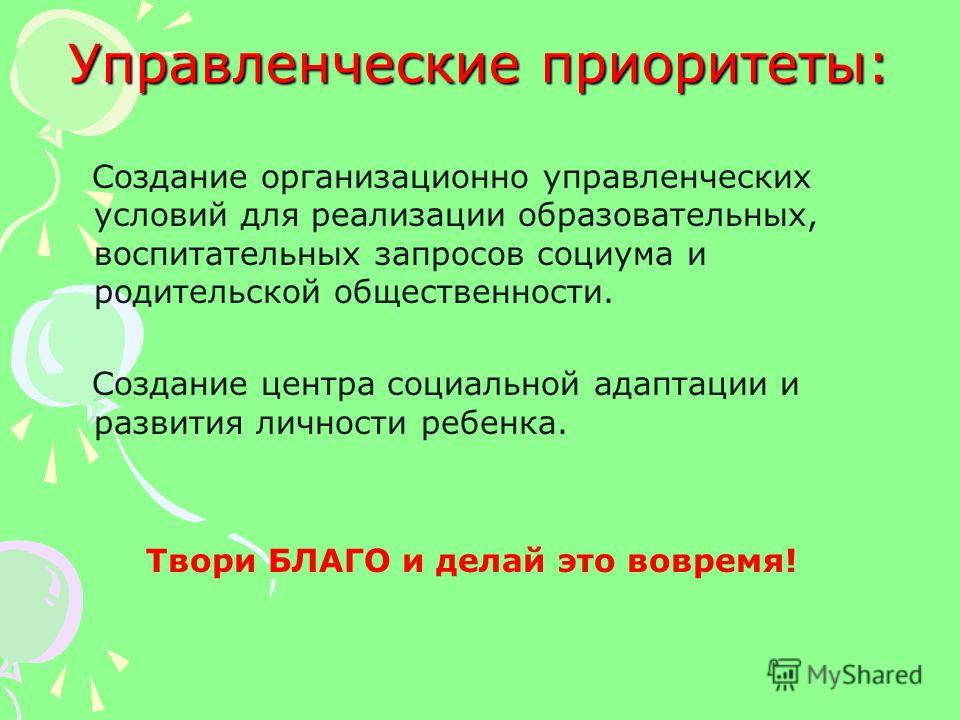 Управленческие приоритеты:

Создание организационно управленческих условий для реализации образовательных, воспитательных запросов социума и родительской общественности.

Создание центра социальной адаптации и развития личности ребенка.

Твори БЛАГО и делай это вовремя!

MyShared